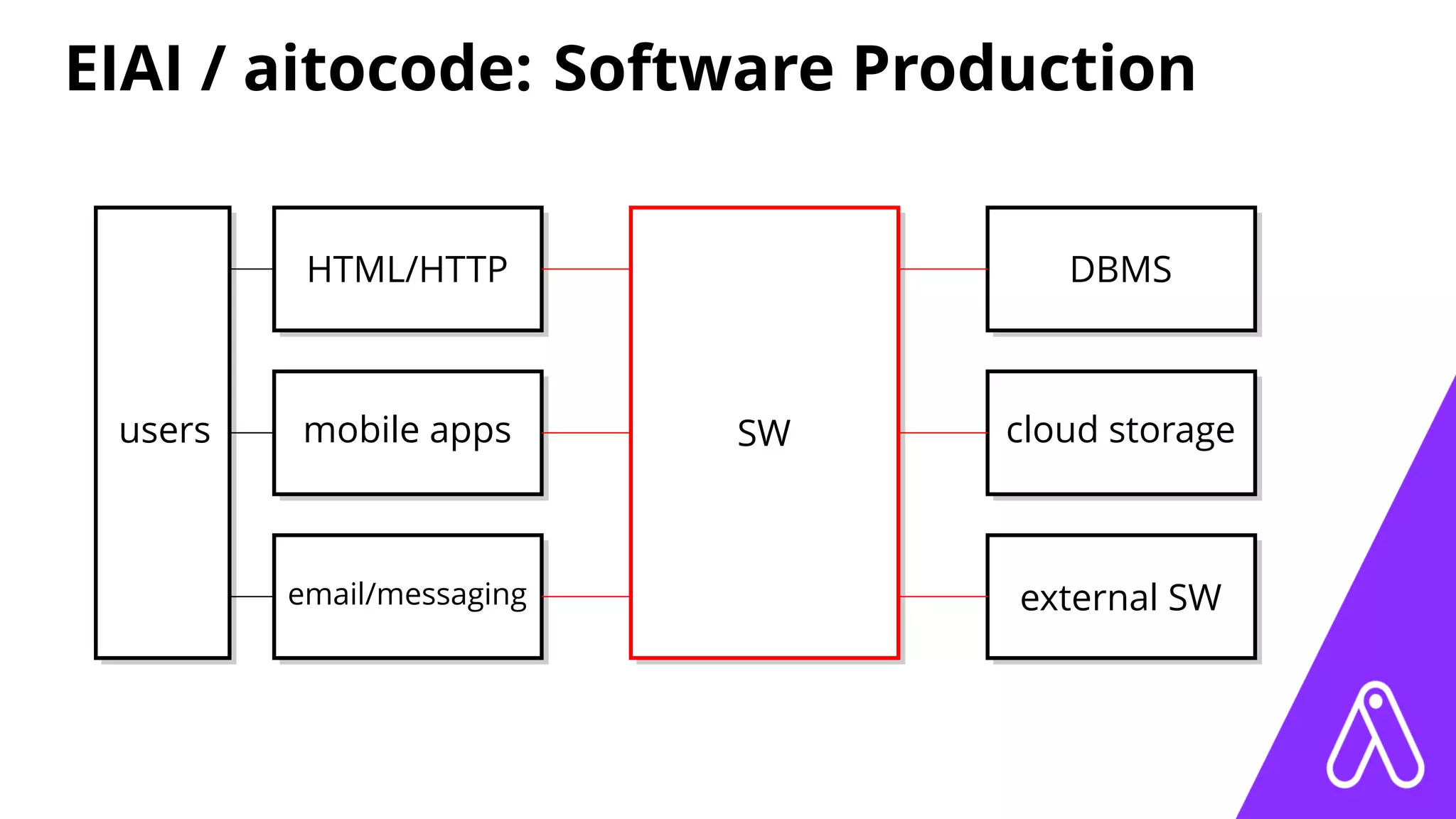 EIAI / aitocode: Software Production

users

HTML/HTTP

mobile apps

email/messaging

SW

DBMS

cloud storage

external SW